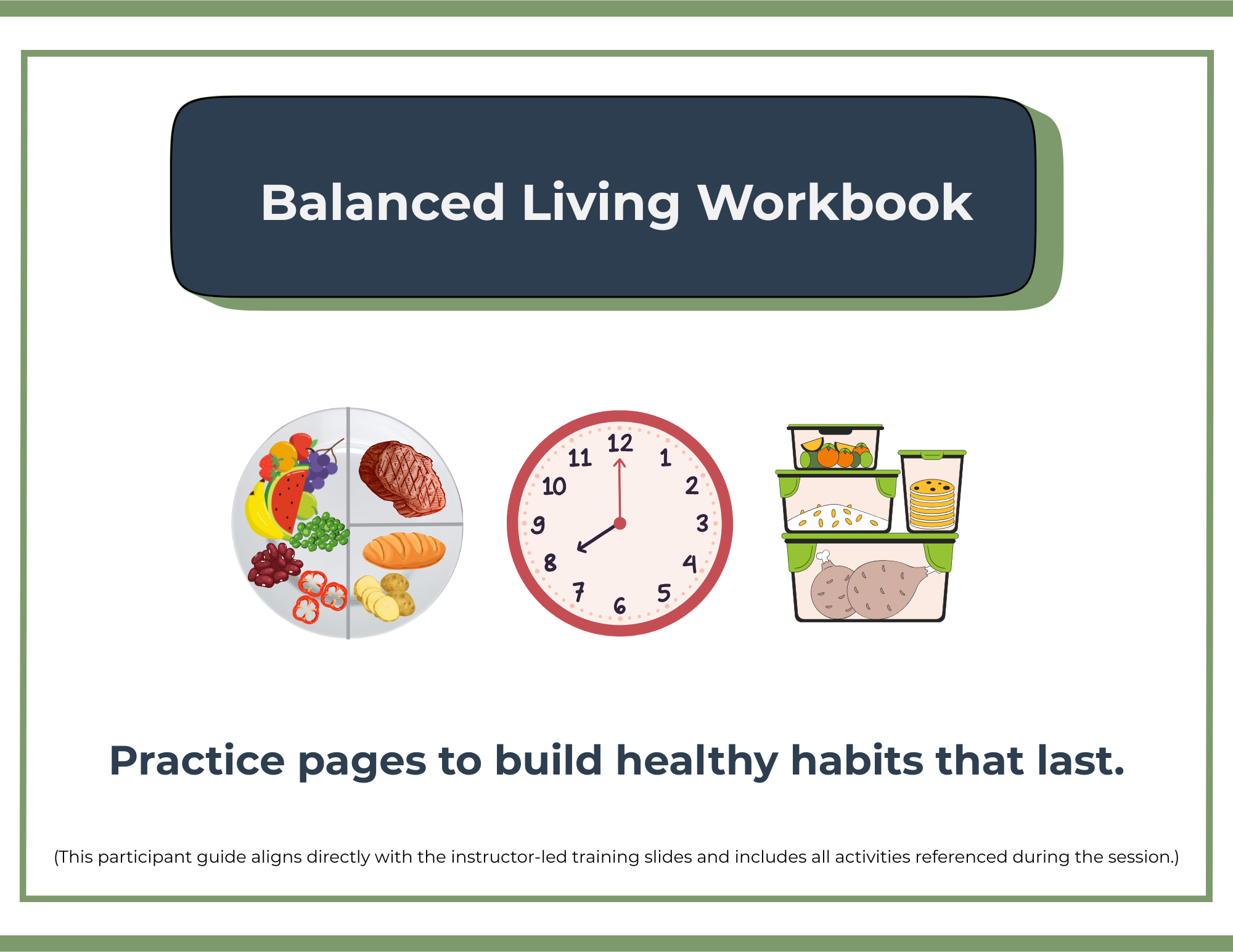 Balanced Living Workbook

12
1
2
3
4
5
6
7
8
9
10
11

Practice pages to build healthy habits that last.

(This participant guide aligns directly with the instructor-led training slides and includes all activities referenced during the session.)